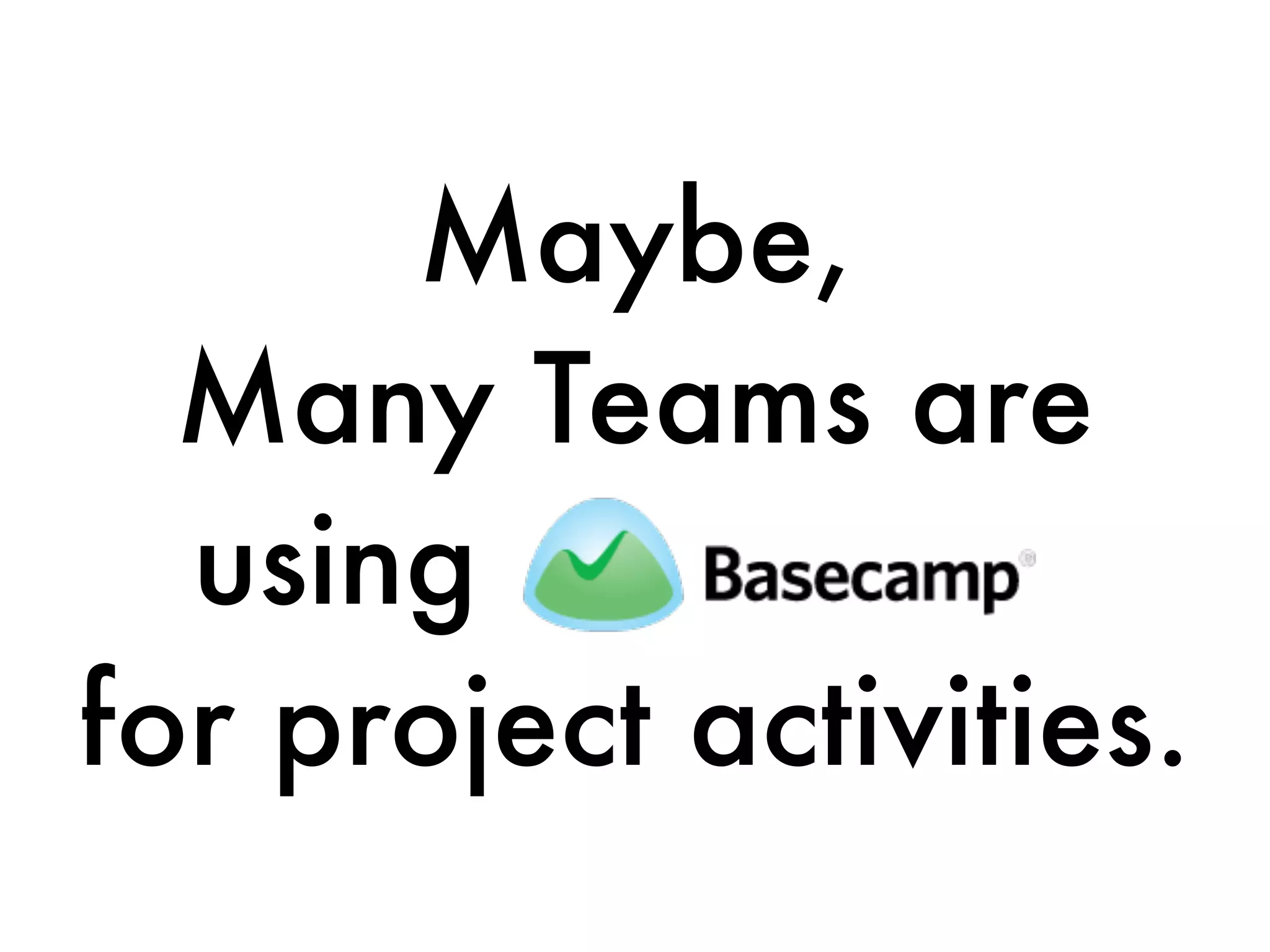 Maybe,
Many Teams are
using Basecamp®
for project activities.